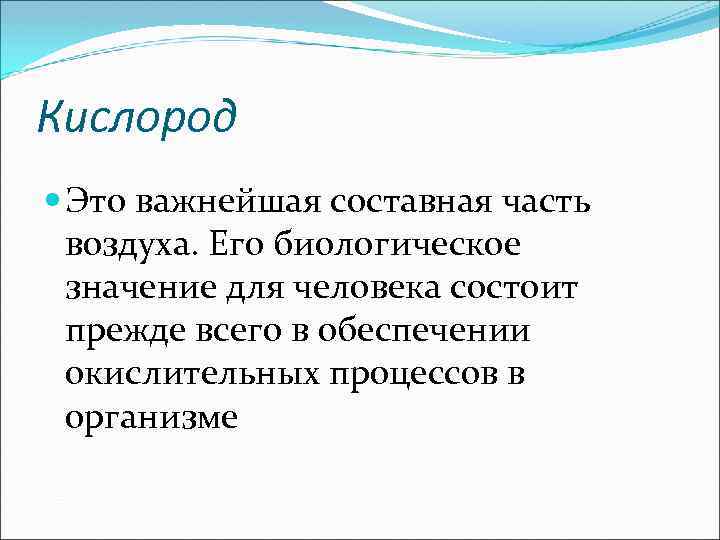 Кислород

Это важнейшая составная часть воздуха. Его биологическое значение для человека состоит прежде всего в обеспечении окислительных процессов в организме